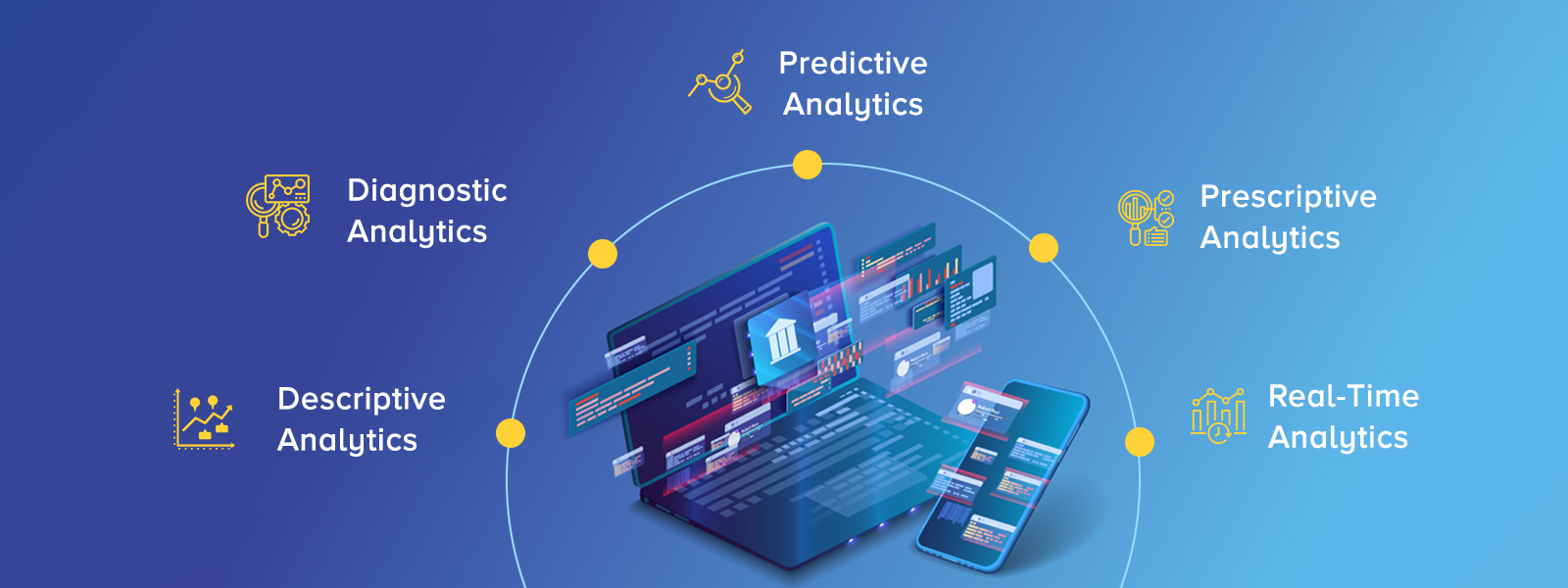 Predictive Analytics

Diagnostic Analytics

Prescriptive Analytics

Descriptive Analytics

Real-Time Analytics